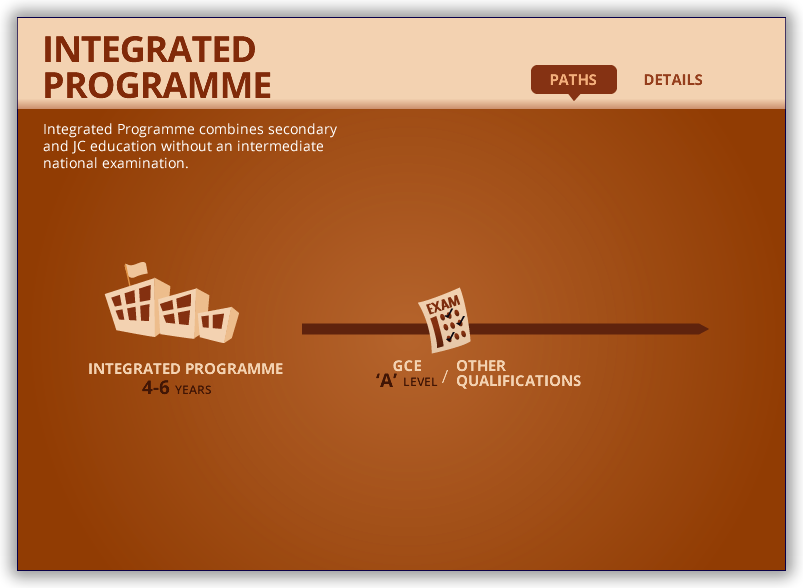 INTEGRATED PROGRAMME

PATHS DETAILS

Integrated Programme combines secondary and JC education without an intermediate national examination.

INTEGRATED PROGRAMME
4-6 YEARS

EXAM

GCE 'A' LEVEL / OTHER QUALIFICATIONS